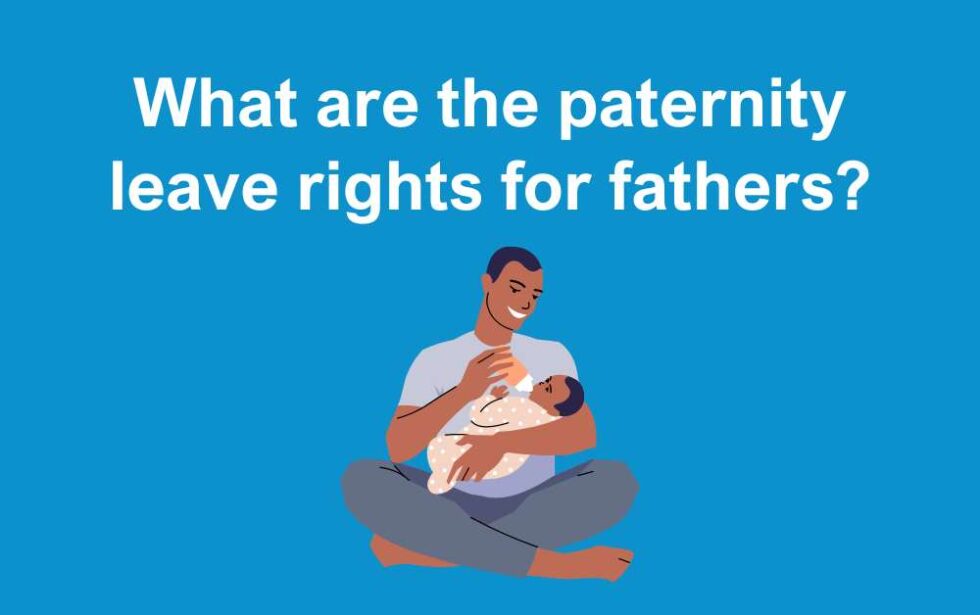 What are the paternity leave rights for fathers?